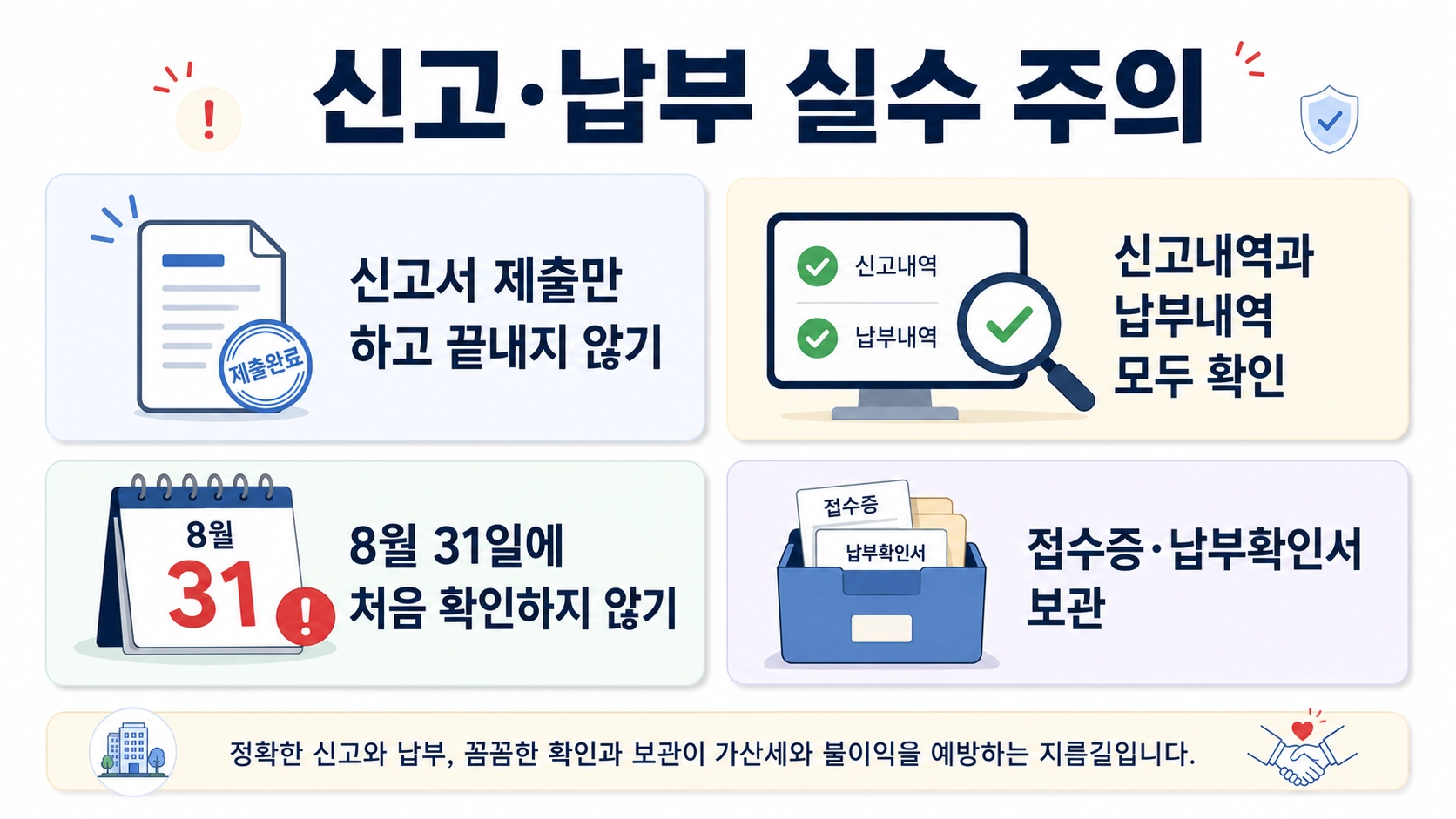 신고·납부 실수 주의

제출완료

신고서 제출만 하고 끝내지 않기

신고내역

납부내역

신고내역과 납부내역 모두 확인

8월

31

8월 31일에 처음 확인하지 않기

접수증

납부확인서

접수증·납부확인서 보관

정확한 신고와 납부, 꼼꼼한 확인과 보관이 가산세와 불이익을 예방하는 지름길입니다.